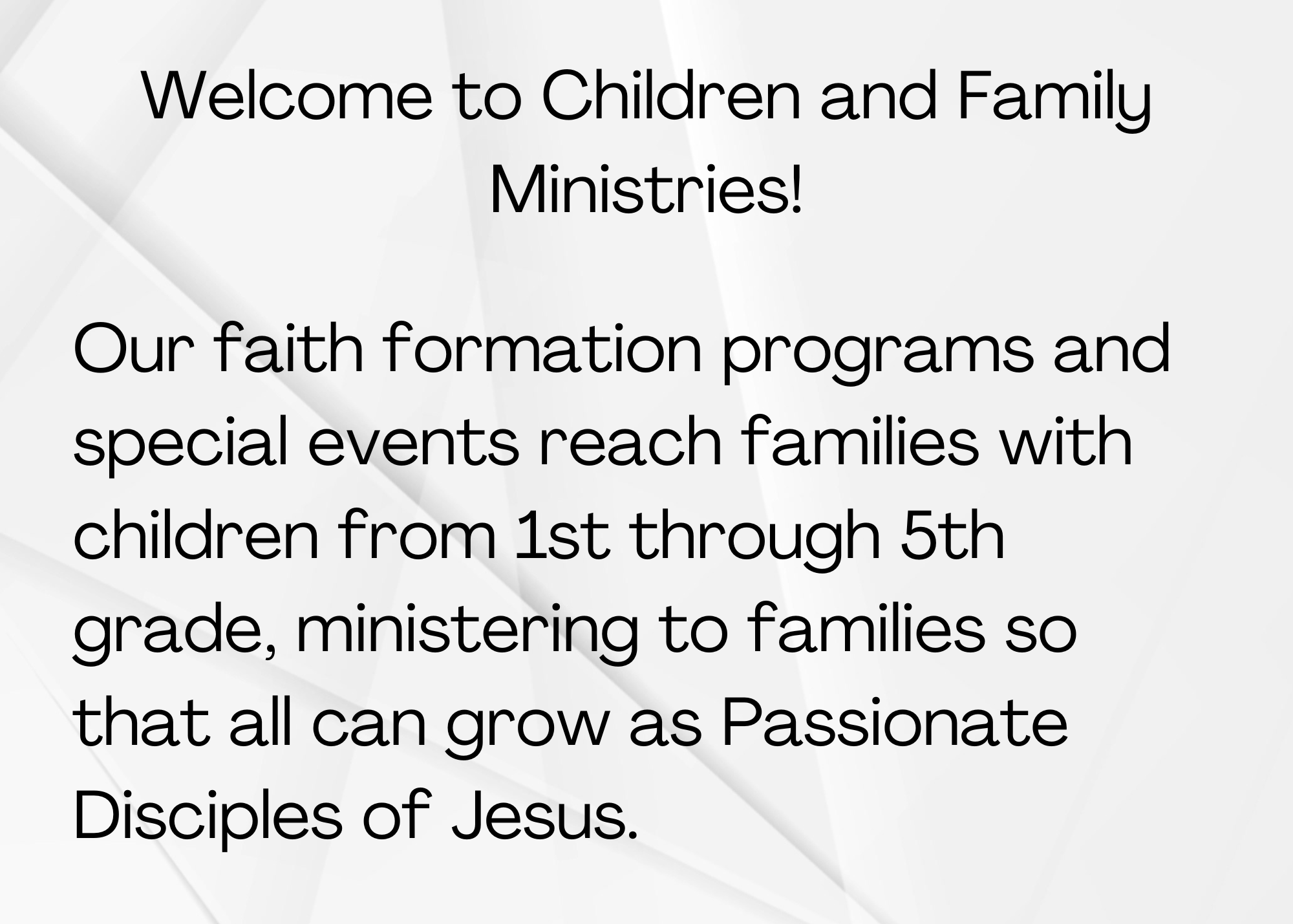 Welcome to Children and Family Ministries!

Our faith formation programs and special events reach families with children from 1st through 5th grade, ministering to families so that all can grow as Passionate Disciples of Jesus.